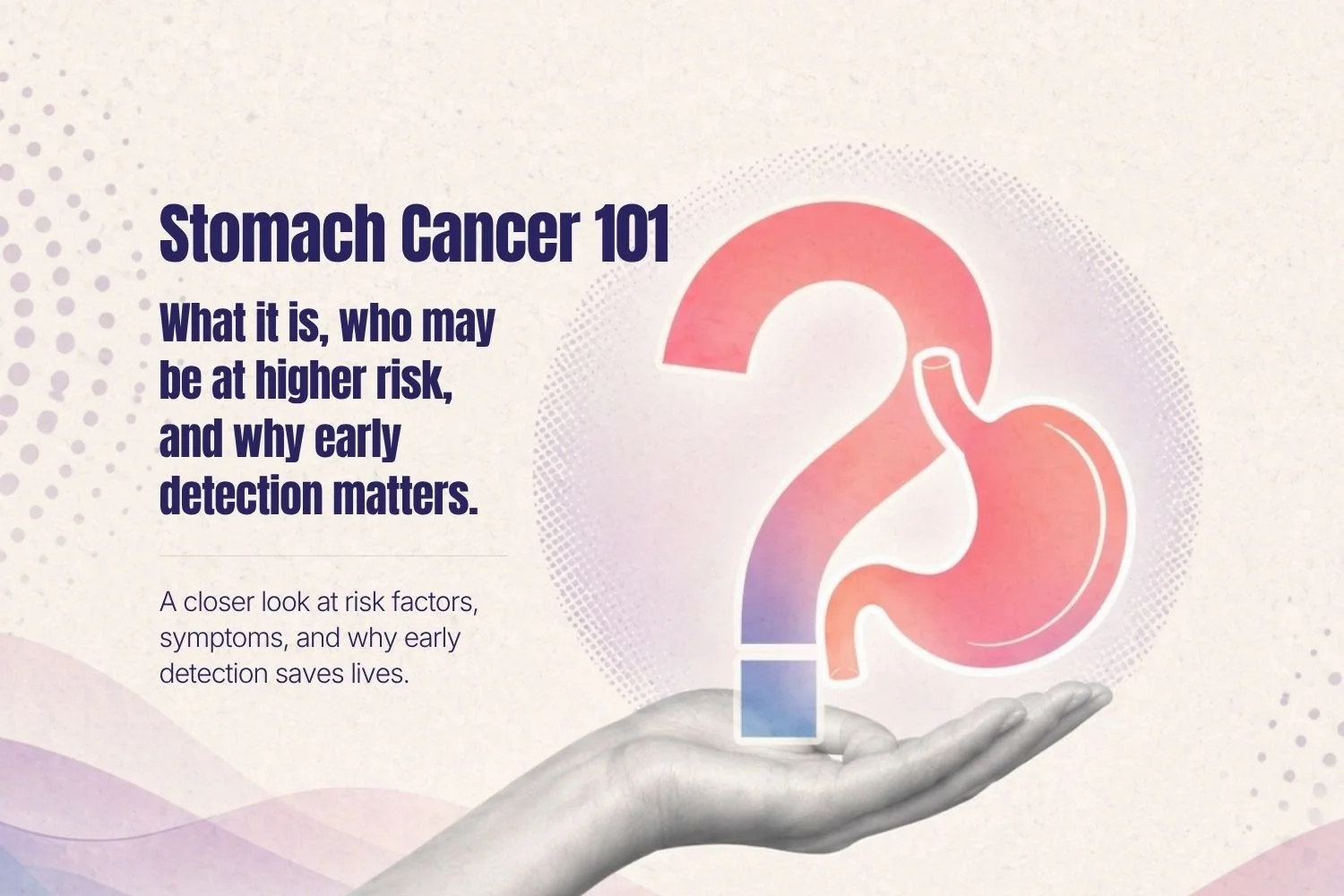 Stomach Cancer 101

What it is, who may be at higher risk, and why early detection matters.

A closer look at risk factors, symptoms, and why early detection saves lives.